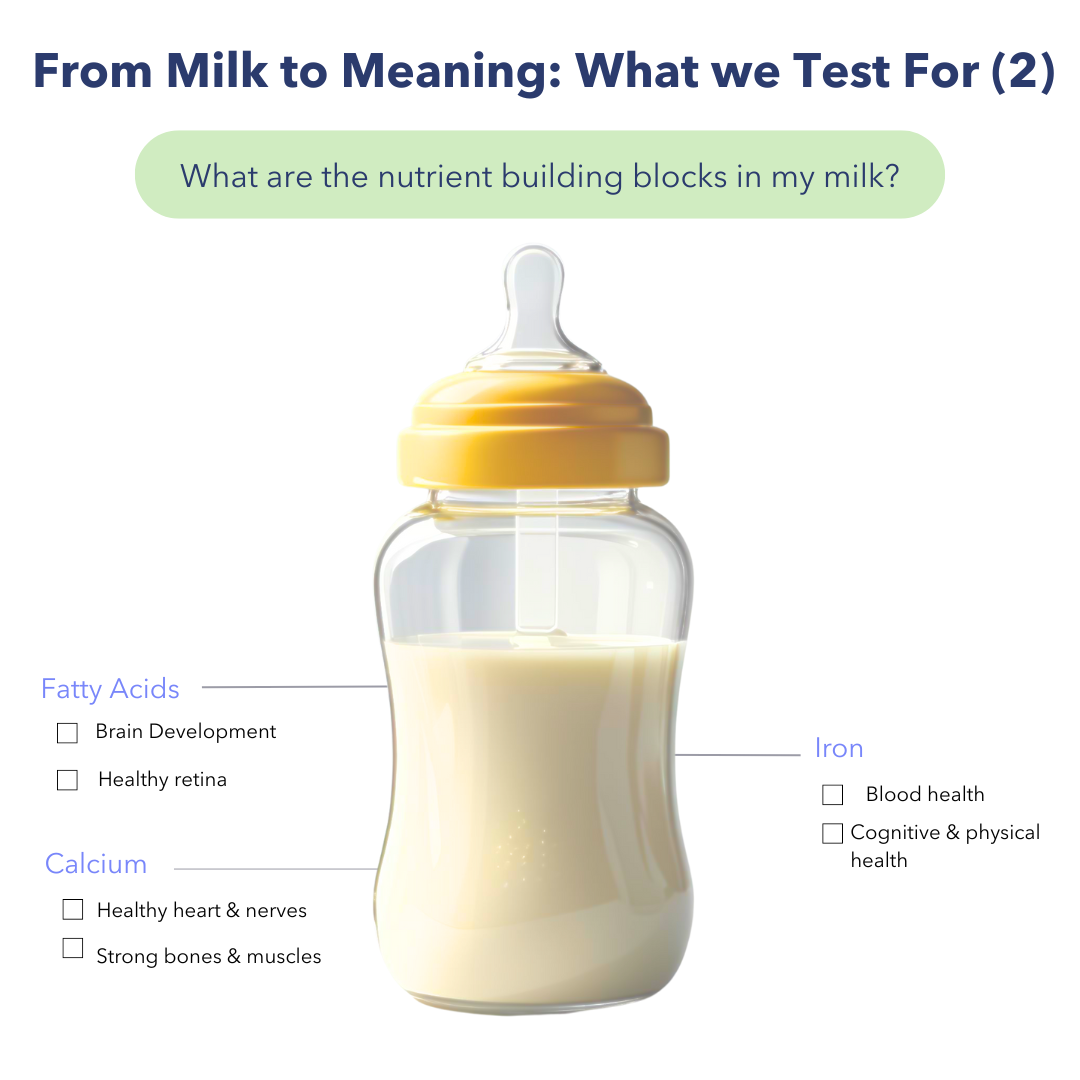 From Milk to Meaning: What we Test For (2)

What are the nutrient building blocks in my milk?

Fatty Acids

☐ Brain Development

☐ Healthy retina

Calcium

☐ Healthy heart & nerves

☐ Strong bones & muscles

Iron

☐ Blood health

☐ Cognitive & physical health